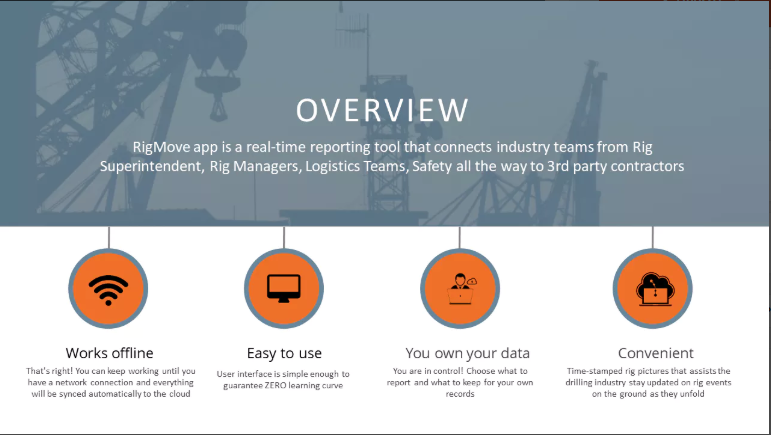 OVERVIEW

RigMove app is a real-time reporting tool that connects industry teams from Rig Superintendent, Rig Managers, Logistics Teams, Safety all the way to 3rd party contractors

Works offline

That's right! You can keep working until you have a network connection and everything will be synced automatically to the cloud

Easy to use

User interface is simple enough to guarantee ZERO learning curve

You own your data

You are in control! Choose what to report and what to keep for your own records

Convenient

Time-stamped rig pictures that assists the drilling industry stay updated on rig events on the ground as they unfold